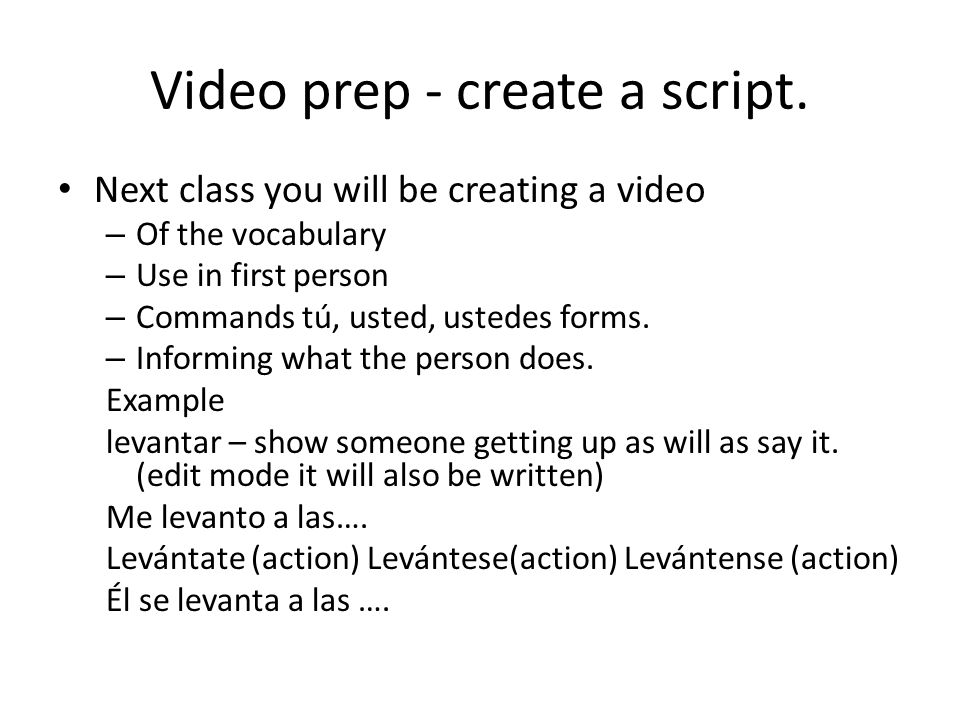 Video prep - create a script.

• Next class you will be creating a video
– Of the vocabulary
– Use in first person
– Commands tú, usted, ustedes forms.
– Informing what the person does.
Example
levantar – show someone getting up as will as say it. (edit mode it will also be written)
Me levanto a las….
Levántate (action) Levántese(action) Levántense (action)
Él se levanta a las ….